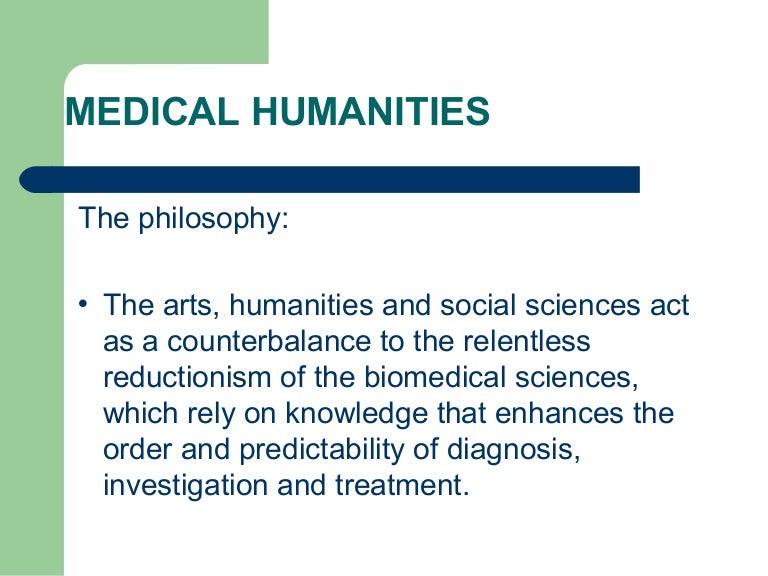 MEDICAL HUMANITIES

The philosophy:

• The arts, humanities and social sciences act as a counterbalance to the relentless reductionism of the biomedical sciences, which rely on knowledge that enhances the order and predictability of diagnosis, investigation and treatment.